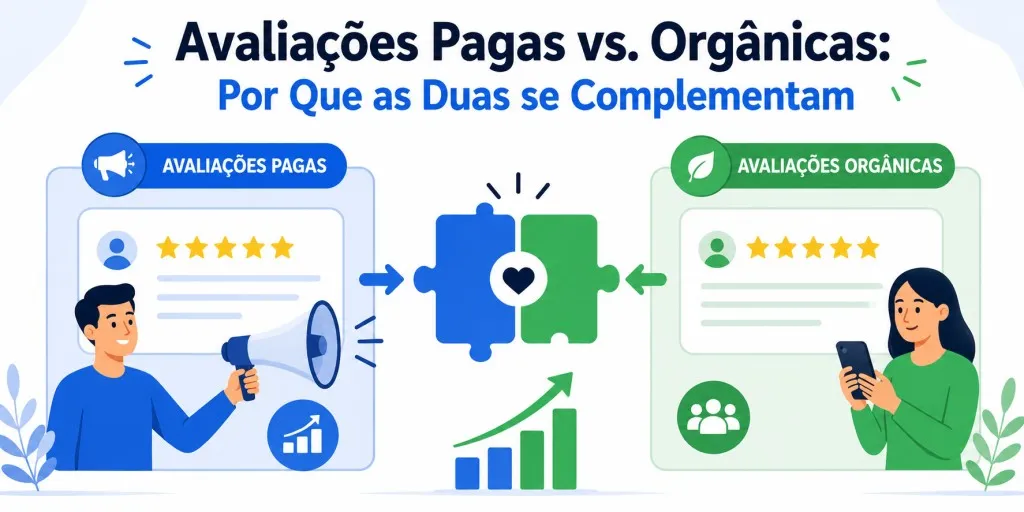 Avaliações Pagas vs. Orgânicas:
Por Que as Duas se Complementam

AVALIAÇÕES PAGAS

AVALIAÇÕES ORGÂNICAS